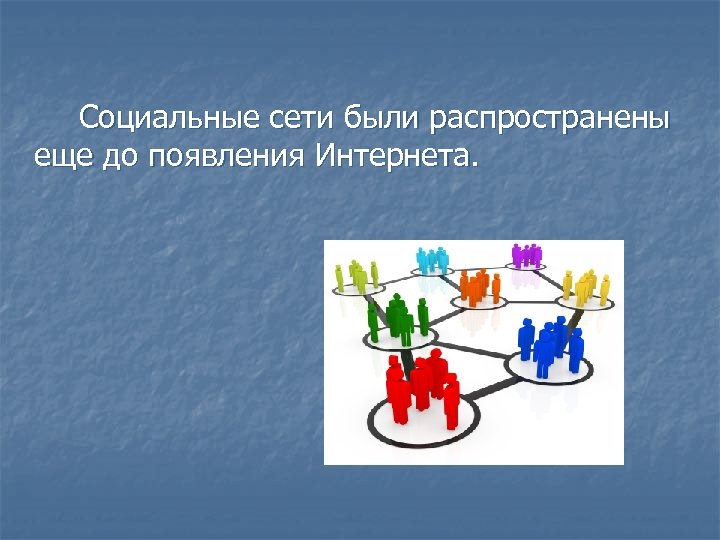 Социальные сети были распространены еще до появления Интернета.